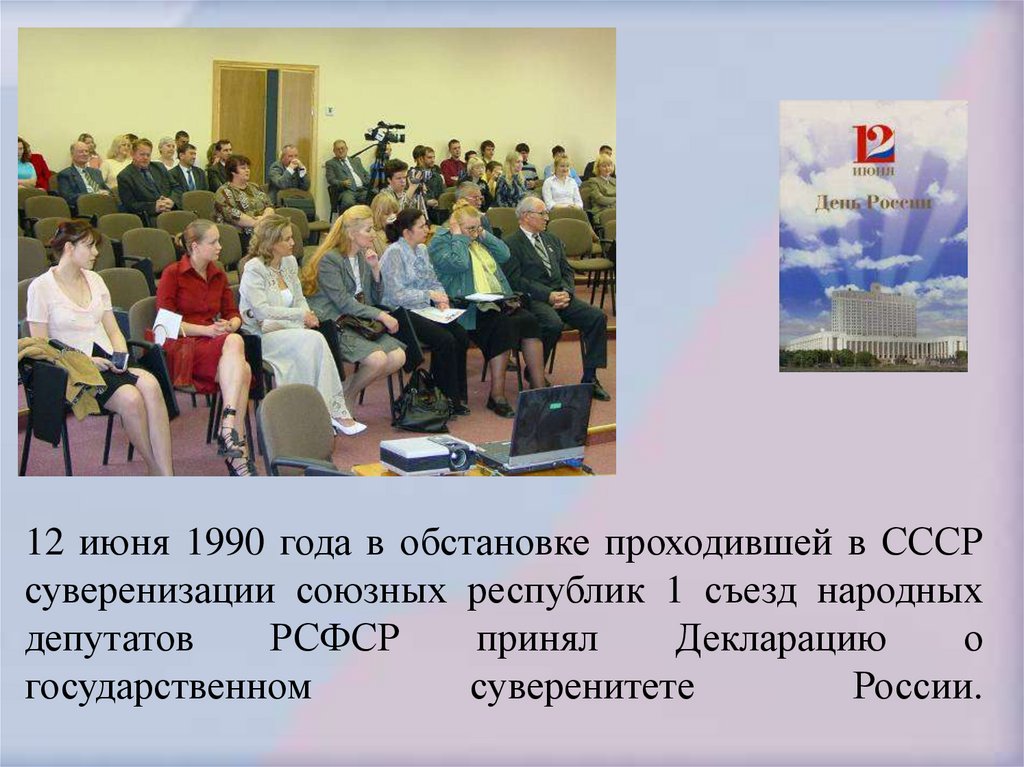 12
июня
День России

12 июня 1990 года в обстановке проходившей в СССР суверенизации союзных республик 1 съезд народных депутатов РСФСР принял Декларацию о государственном суверенитете России.